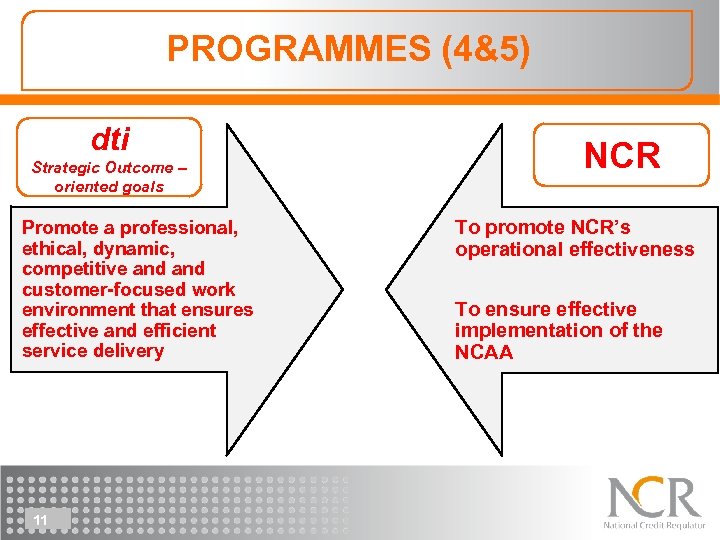 PROGRAMMES (4&5)

dti
Strategic Outcome – oriented goals

Promote a professional, ethical, dynamic, competitive and and customer-focused work environment that ensures effective and efficient service delivery

NCR

To promote NCR's operational effectiveness

To ensure effective implementation of the NCAA

11

NCR
National Credit Regulator